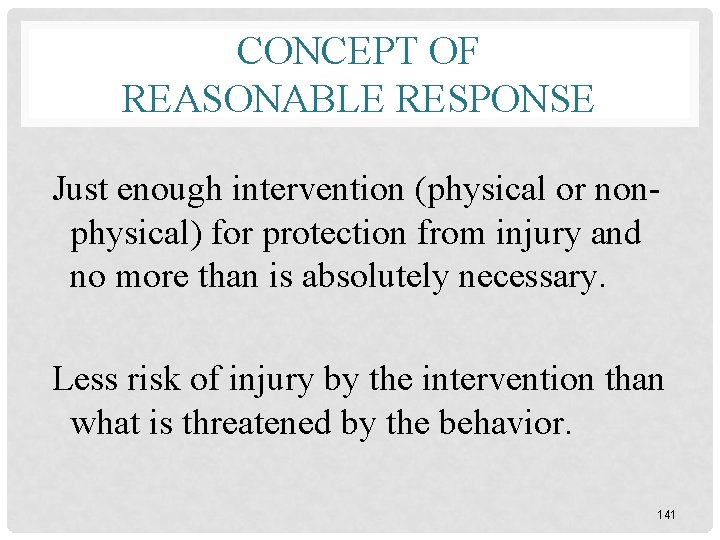 CONCEPT OF
REASONABLE RESPONSE

Just enough intervention (physical or non-physical) for protection from injury and no more than is absolutely necessary.

Less risk of injury by the intervention than what is threatened by the behavior.

141